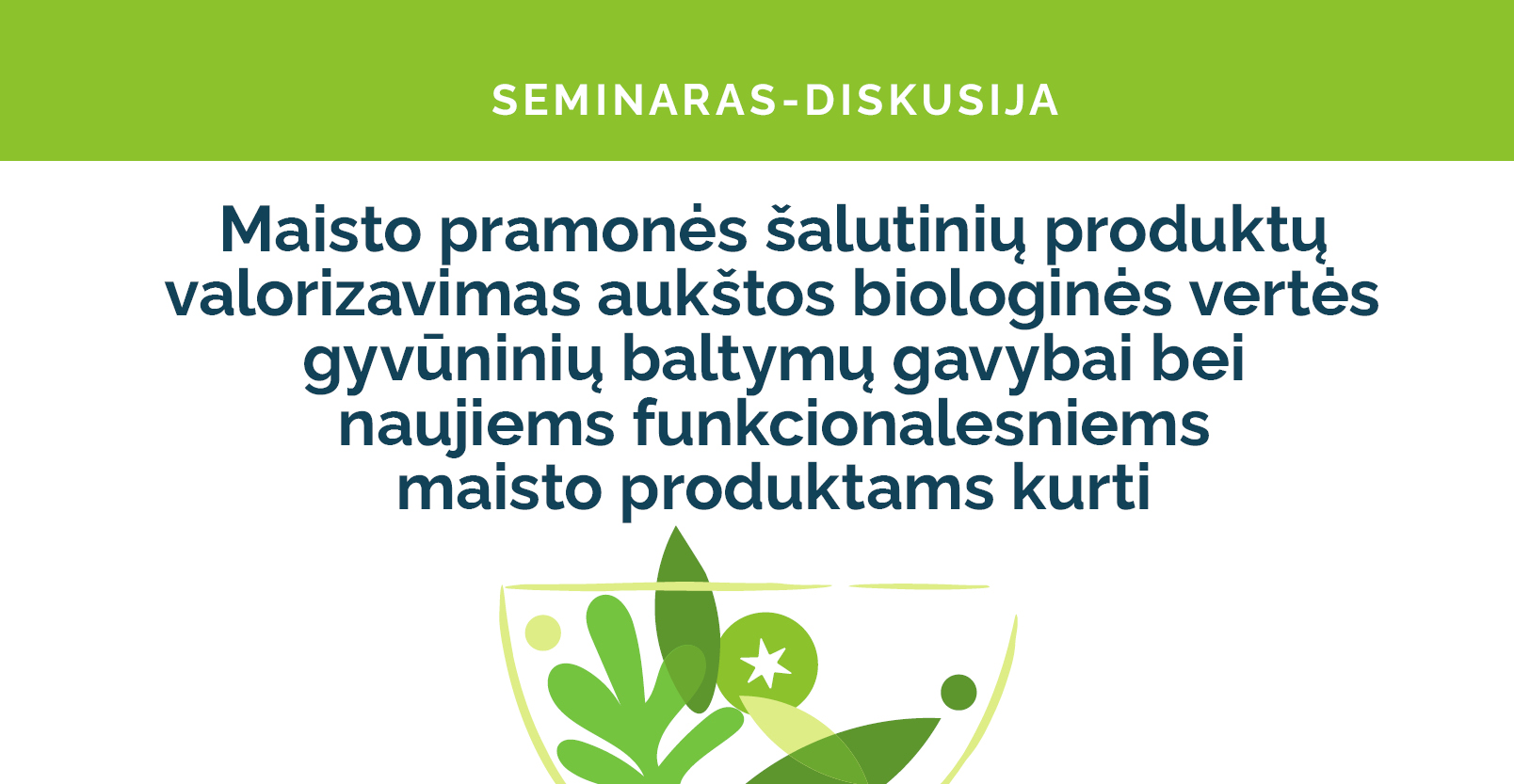 SEMINARAS-DISKUSIJA

Maisto pramonės šalutinių produktų valorizavimas aukštos biologinės vertės gyvūninių baltymų gavybai bei naujiems funkcionalesniems maisto produktams kurti